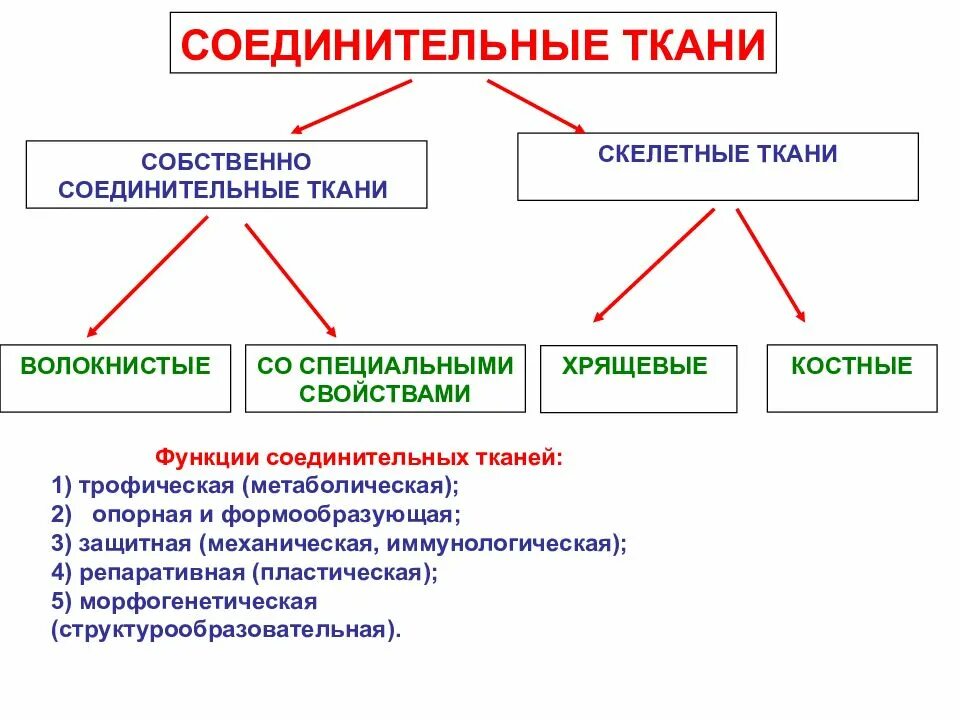 СОЕДИНИТЕЛЬНЫЕ ТКАНИ

СОБСТВЕННО СОЕДИНИТЕЛЬНЫЕ ТКАНИ

СКЕЛЕТНЫЕ ТКАНИ

ВОЛОКНИСТЫЕ

СО СПЕЦИАЛЬНЫМИ СВОЙСТВАМИ

ХРЯЩЕВЫЕ

КОСТНЫЕ

Функции соединительных тканей:
1) трофическая (метаболическая);
2) опорная и формообразующая;
3) защитная (механическая, иммунологическая);
4) репаративная (пластическая);
5) морфогенетическая (структурообразовательная).